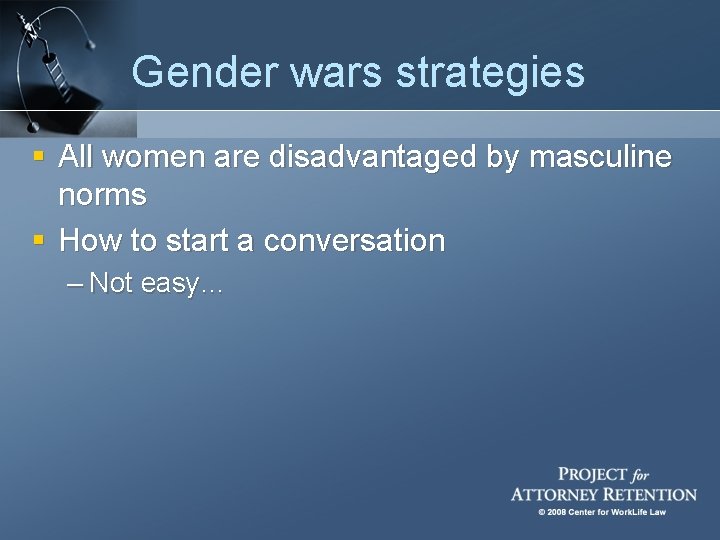 Gender wars strategies

▪ All women are disadvantaged by masculine norms

▪ How to start a conversation

– Not easy…

PROJECT for ATTORNEY RETENTION
© 2008 Center for WorkLife Law